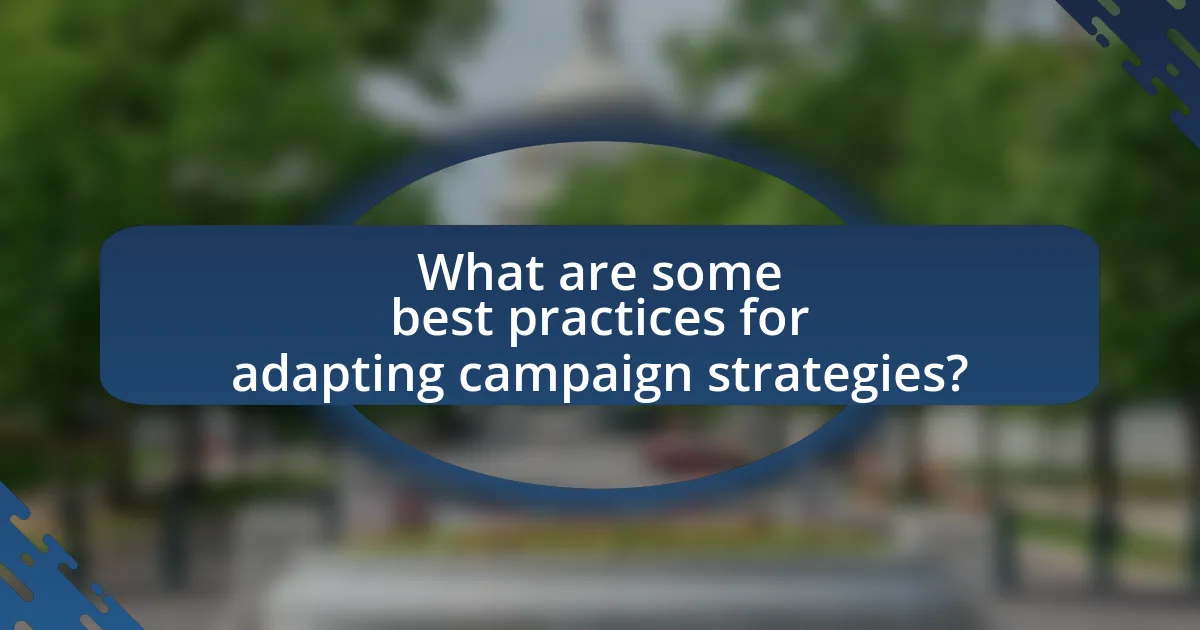 What are some best practices for adapting campaign strategies?